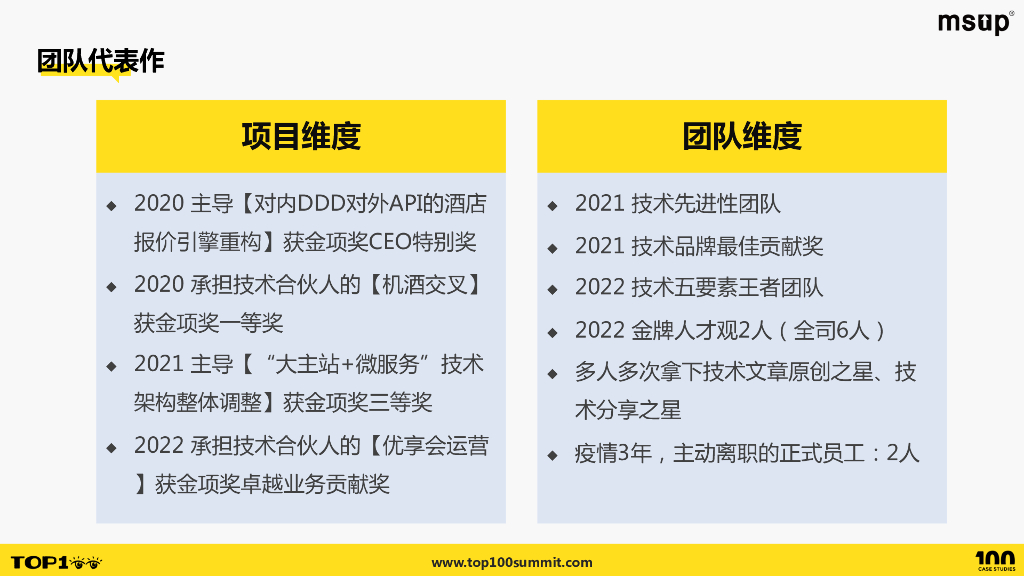 msup®

团队代表作

项目维度

◆ 2020 主导【对内DDD对外API的酒店报价引擎重构】获金项奖CEO特别奖
◆ 2020 承担技术合伙人的【机酒交叉】获金项奖一等奖
◆ 2021 主导【“大主站+微服务”技术架构整体调整】获金项奖三等奖
◆ 2022 承担技术合伙人的【优享会运营】获金项奖卓越业务贡献奖

团队维度

◆ 2021 技术先进性团队
◆ 2021 技术品牌最佳贡献奖
◆ 2022 技术五要素王者团队
◆ 2022 金牌人才观2人（全司6人）
◆ 多人多次拿下技术文章原创之星、技术分享之星
◆ 疫情3年，主动离职的正式员工：2人

TOP100

www.top100summit.com

100 CASE STUDIES